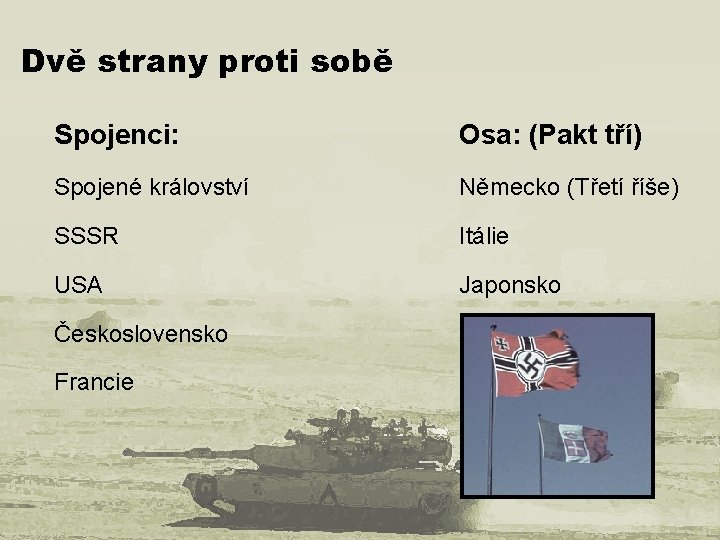 Dvě strany proti sobě

Spojenci:

Spojené království

SSSR

USA

Československo

Francie

Osa: (Pakt tří)

Německo (Třetí říše)

Itálie

Japonsko